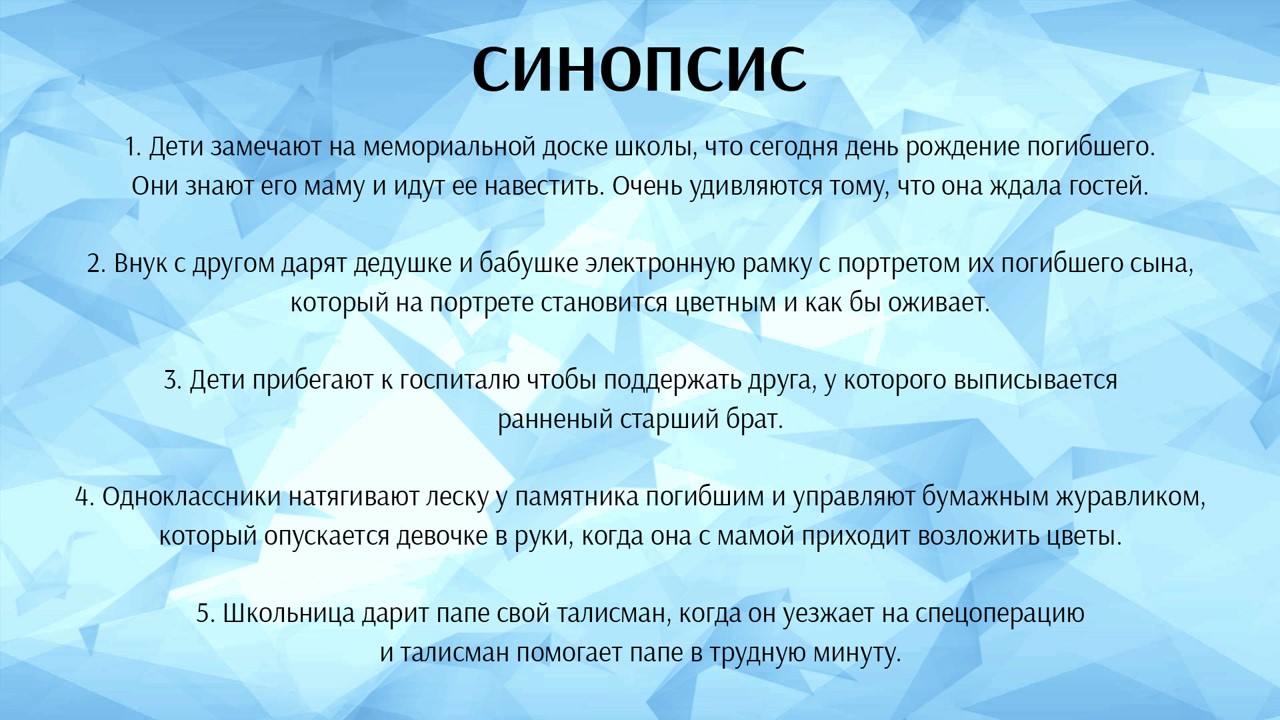 СИНОПСИС

1. Дети замечают на мемориальной доске школы, что сегодня день рождение погибшего. Они знают его маму и идут ее навестить. Очень удивляются тому, что она ждала гостей.

2. Внук с другом дарят дедушке и бабушке электронную рамку с портретом их погибшего сына, который на портрете становится цветным и как бы оживает.

3. Дети прибегают к госпиталю чтобы поддержать друга, у которого выписывается ранненый старший брат.

4. Одноклассники натягивают леску у памятника погибшим и управляют бумажным журавликом, который опускается девочке в руки, когда она с мамой приходит возложить цветы.

5. Школьница дарит папе свой талисман, когда он уезжает на спецоперацию и талисман помогает папе в трудную минуту.